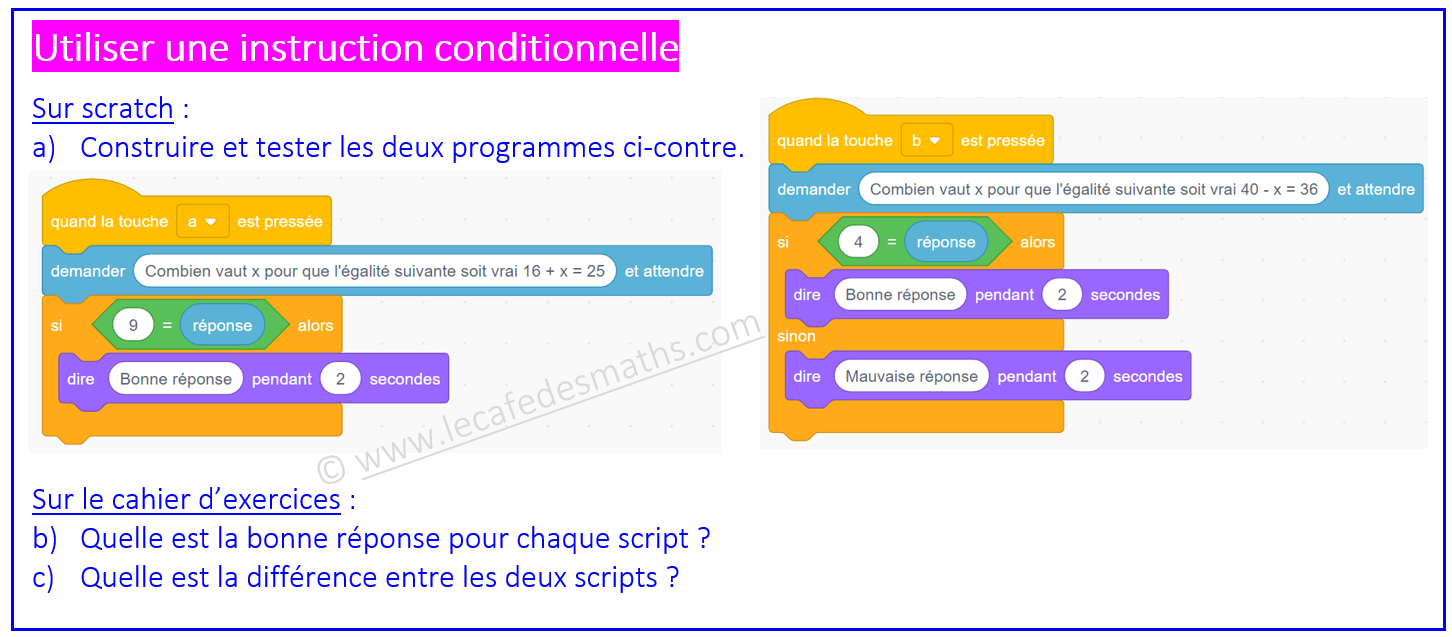 Utiliser une instruction conditionnelle

Sur scratch :
a) Construire et tester les deux programmes ci-contre.

quand la touche a est pressée
demander Combien vaut x pour que l'égalité suivante soit vrai 16 + x = 25 et attendre
si 9 = réponse alors
dire Bonne réponse pendant 2 secondes

quand la touche b est pressée
demander Combien vaut x pour que l'égalité suivante soit vrai 40 - x = 36 et attendre
si 4 = réponse alors
dire Bonne réponse pendant 2 secondes
sinon
dire Mauvaise réponse pendant 2 secondes

© www.lecafedesmaths.com

Sur le cahier d'exercices :
b) Quelle est la bonne réponse pour chaque script ?
c) Quelle est la différence entre les deux scripts ?